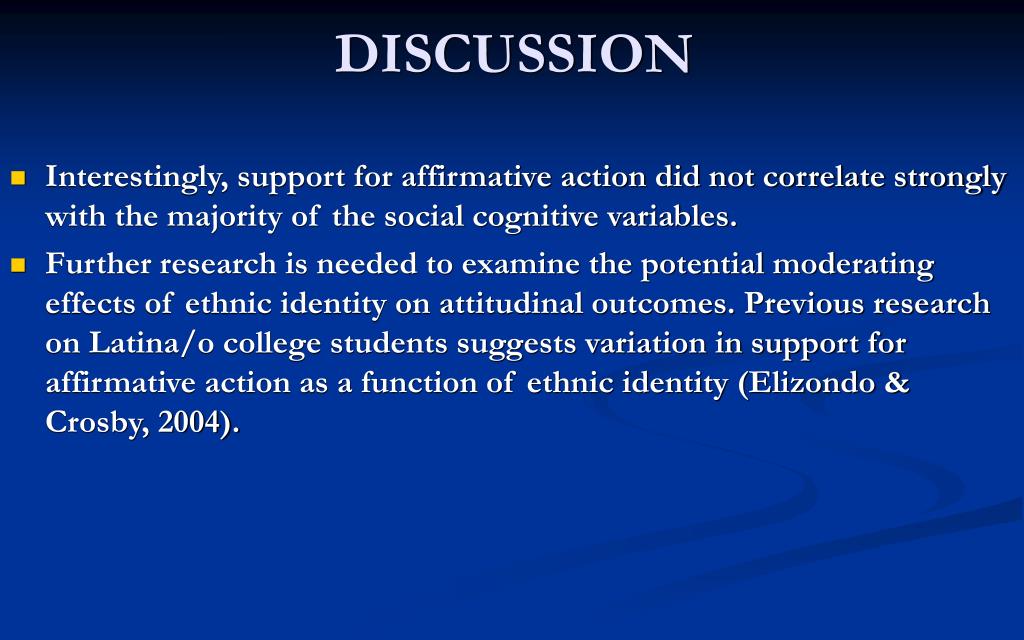 DISCUSSION

Interestingly, support for affirmative action did not correlate strongly with the majority of the social cognitive variables.

Further research is needed to examine the potential moderating effects of ethnic identity on attitudinal outcomes. Previous research on Latina/o college students suggests variation in support for affirmative action as a function of ethnic identity (Elizondo & Crosby, 2004).